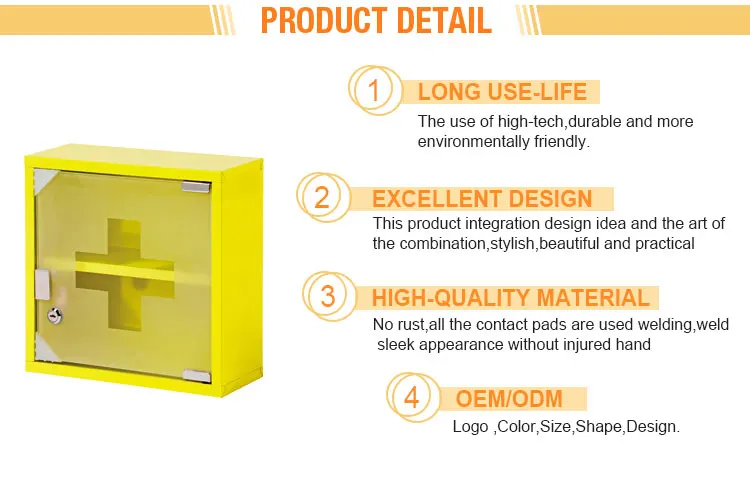 PRODUCT DETAIL

1 LONG USE-LIFE
The use of high-tech,durable and more environmentally friendly.

2 EXCELLENT DESIGN
This product integration design idea and the art of the combination,stylish,beautiful and practical

3 HIGH-QUALITY MATERIAL
No rust,all the contact pads are used welding,weld sleek appearance without injured hand

4 OEM/ODM
Logo ,Color,Size,Shape,Design.